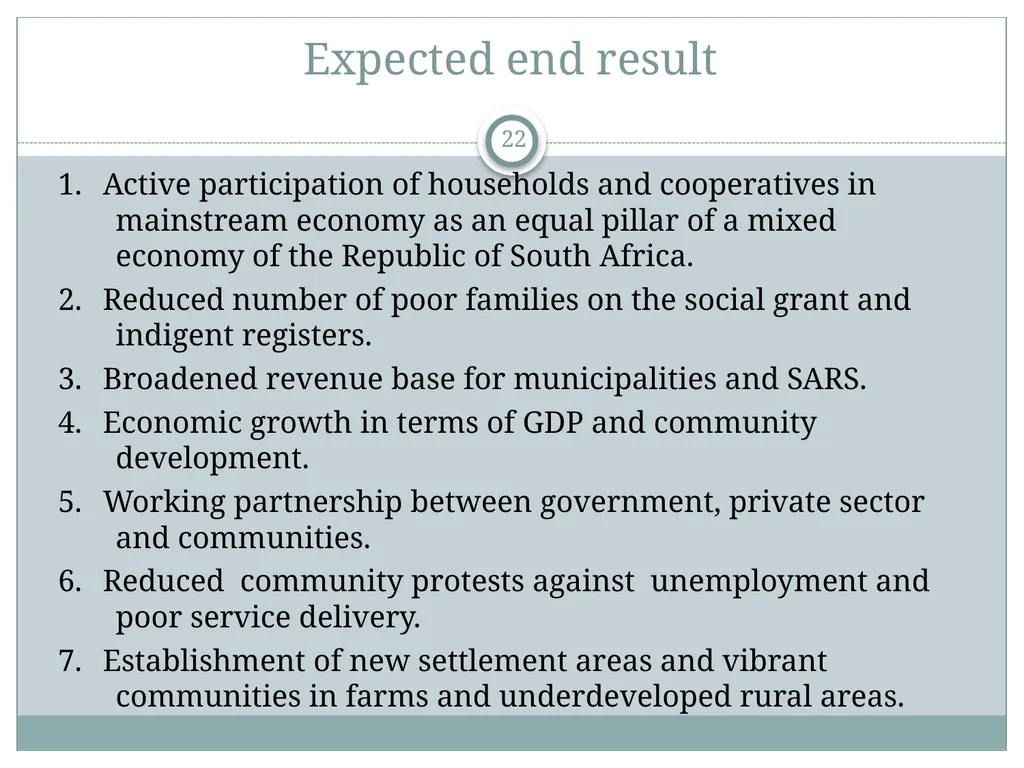 Expected end result

22

1. Active participation of households and cooperatives in mainstream economy as an equal pillar of a mixed economy of the Republic of South Africa.
2. Reduced number of poor families on the social grant and indigent registers.
3. Broadened revenue base for municipalities and SARS.
4. Economic growth in terms of GDP and community development.
5. Working partnership between government, private sector and communities.
6. Reduced community protests against unemployment and poor service delivery.
7. Establishment of new settlement areas and vibrant communities in farms and underdeveloped rural areas.